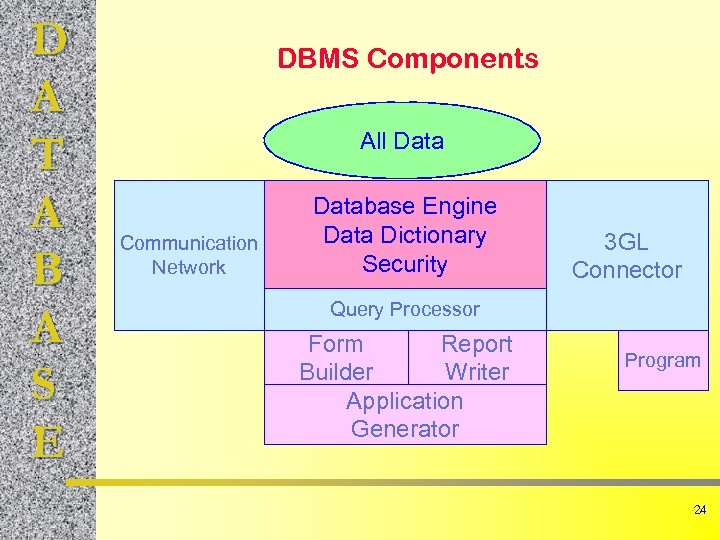 D
A
T
A
B
A
S
E

DBMS Components

All Data

Communication Network

Database Engine
Data Dictionary
Security

3GL Connector

Query Processor

Form Builder

Report Writer

Program

Application Generator

24